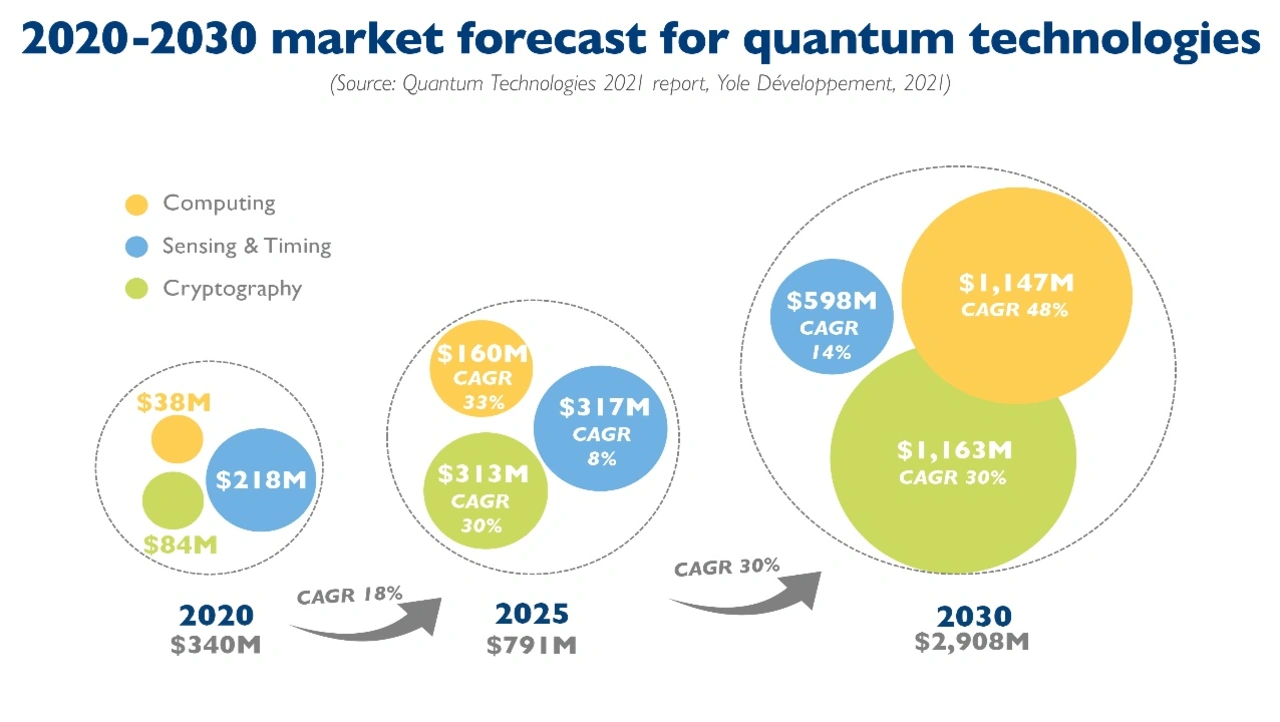 2020-2030 market forecast for quantum technologies
(Source: Quantum Technologies 2021 report, Yole Développement, 2021)

Computing
Sensing & Timing
Cryptography

$38M
$218M
$84M

2020
$340M

CAGR 18%

$160M
CAGR
33%

$317M
CAGR
8%

$313M
CAGR
30%

2025
$791M

CAGR 30%

$598M
CAGR
14%

$1,147M
CAGR 48%

$1,163M
CAGR 30%

2030
$2,908M